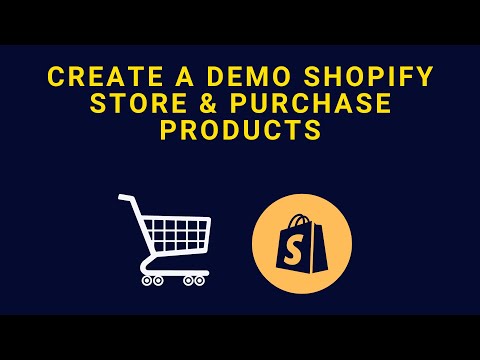 CREATE A DEMO SHOPIFY STORE & PURCHASE PRODUCTS

S